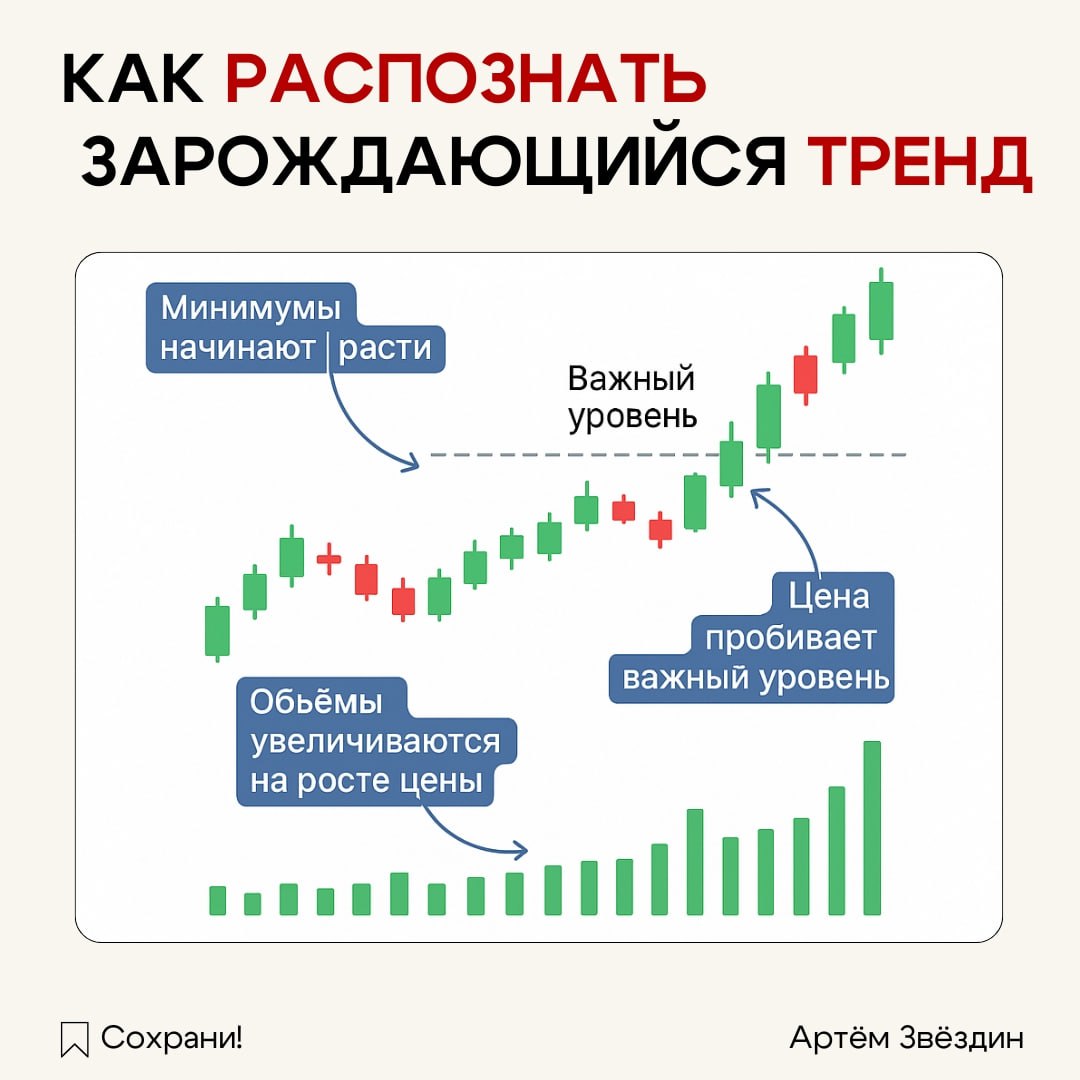 КАК РАСПОЗНАТЬ ЗАРОЖДАЮЩИЙСЯ ТРЕНД

Минимумы начинают расти

Важный уровень

Цена пробивает важный уровень

Обьёмы увеличиваются на росте цены

Сохрани!

Артём Звёздин